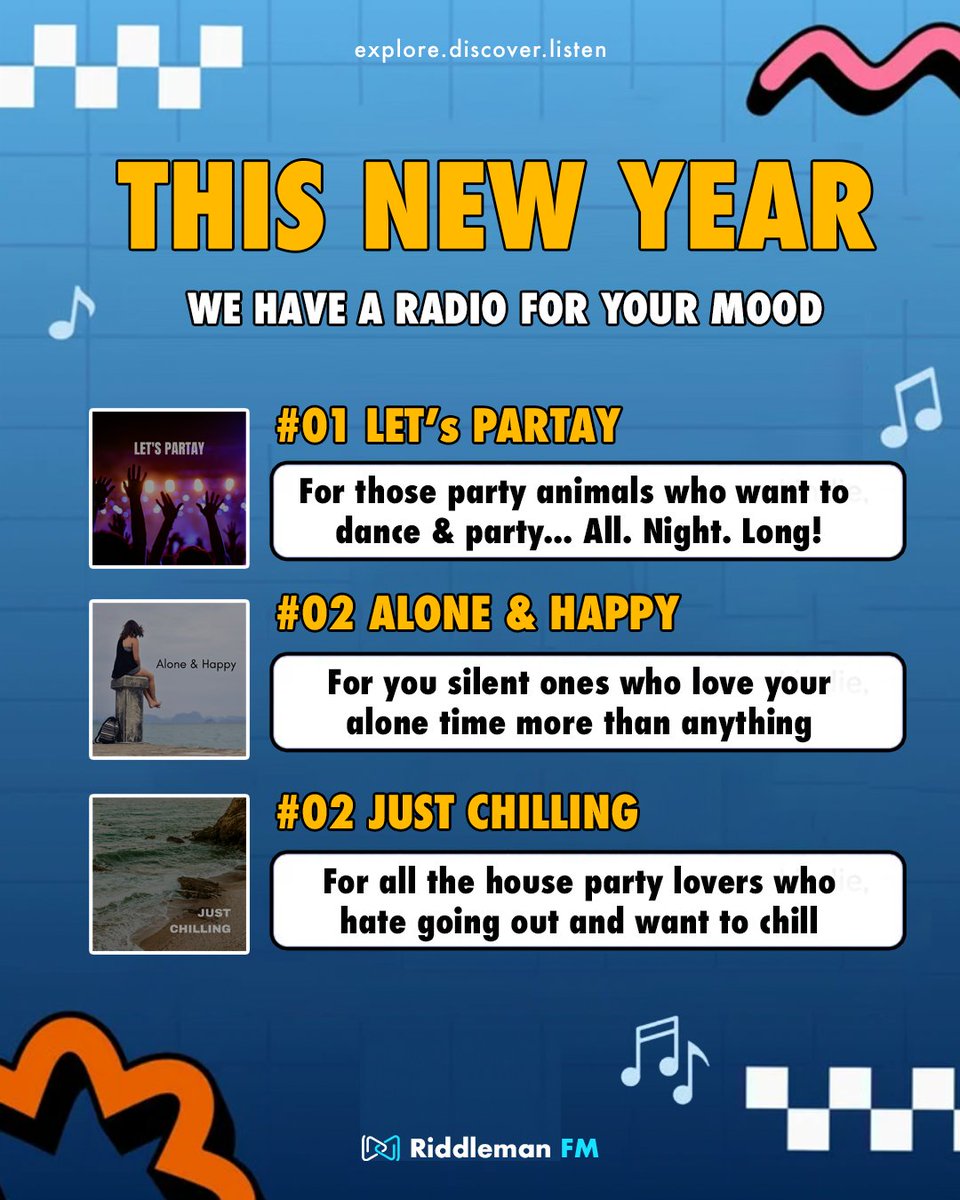 explore.discover.listen

THIS NEW YEAR

WE HAVE A RADIO FOR YOUR MOOD

LET'S PARTAY

#01 LET's PARTAY

For those party animals who want to dance & party... All. Night. Long!

Alone & Happy

#02 ALONE & HAPPY

For you silent ones who love your alone time more than anything

JUST CHILLING

#02 JUST CHILLING

For all the house party lovers who hate going out and want to chill

Riddleman FM